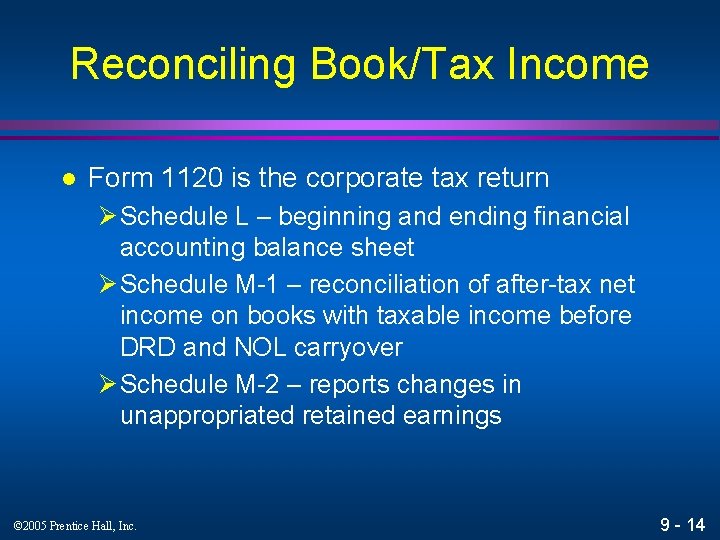 Reconciling Book/Tax Income

● Form 1120 is the corporate tax return
➢ Schedule L – beginning and ending financial accounting balance sheet
➢ Schedule M-1 – reconciliation of after-tax net income on books with taxable income before DRD and NOL carryover
➢ Schedule M-2 – reports changes in unappropriated retained earnings

©2005 Prentice Hall, Inc.

9 - 14